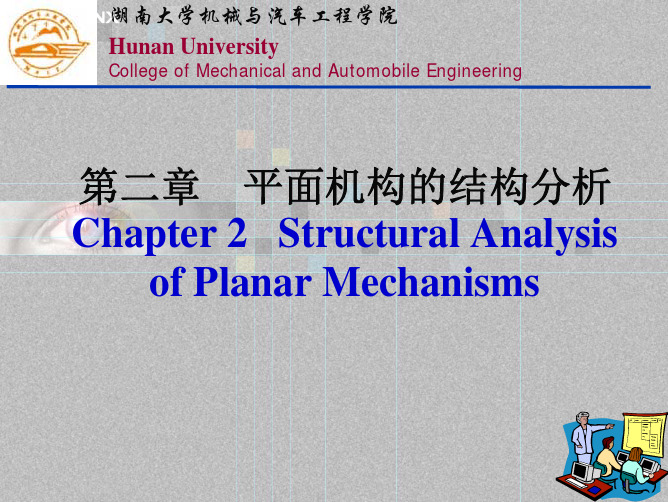 湖南大学机械与汽车工程学院
Hunan University
College of Mechanical and Automobile Engineering

第二章 平面机构的结构分析
Chapter 2 Structural Analysis of Planar Mechanisms